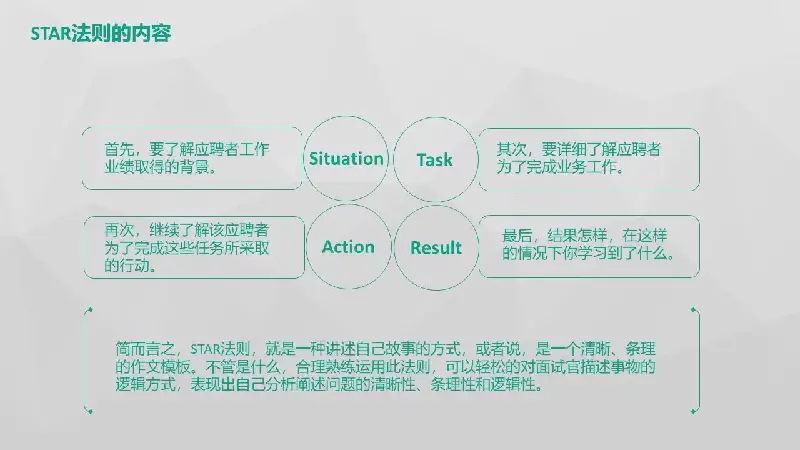 STAR法则的内容

首先，要了解应聘者工作业绩取得的背景。

Situation

Task

其次，要详细了解应聘者为了完成业务工作。

再次，继续了解该应聘者为了完成这些任务所采取的行动。

Action

Result

最后，结果怎样，在这样的情况下你学习到了什么。

简而言之，STAR法则，就是一种讲述自己故事的方式，或者说，是一个清晰、条理的作文模板。不管是什么，合理熟练运用此法则，可以轻松的对面试官描述事物的逻辑方式，表现出自己分析阐述问题的清晰性、条理性和逻辑性。